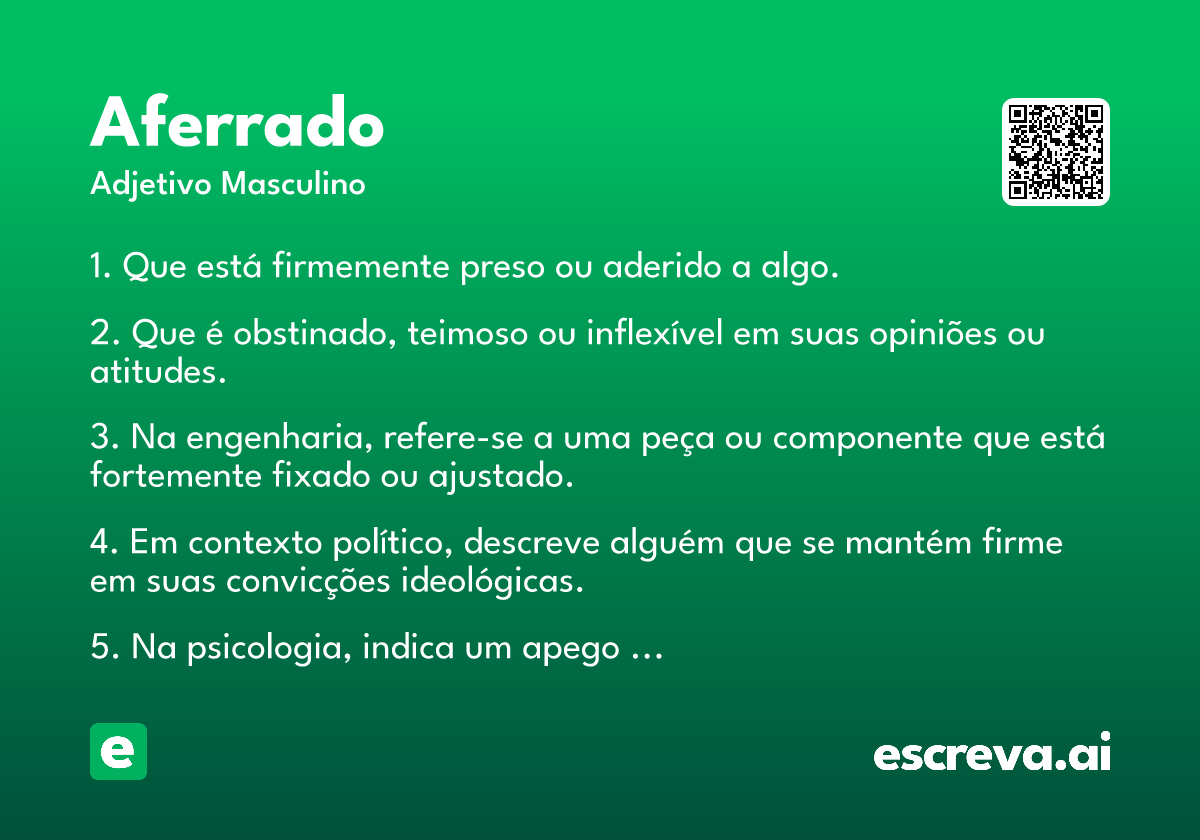 Aferrado
Adjetivo Masculino

1. Que está firmemente preso ou aderido a algo.

2. Que é obstinado, teimoso ou inflexível em suas opiniões ou atitudes.

3. Na engenharia, refere-se a uma peça ou componente que está fortemente fixado ou ajustado.

4. Em contexto político, descreve alguém que se mantém firme em suas convicções ideológicas.

5. Na psicologia, indica um apego …

e

escreva.ai